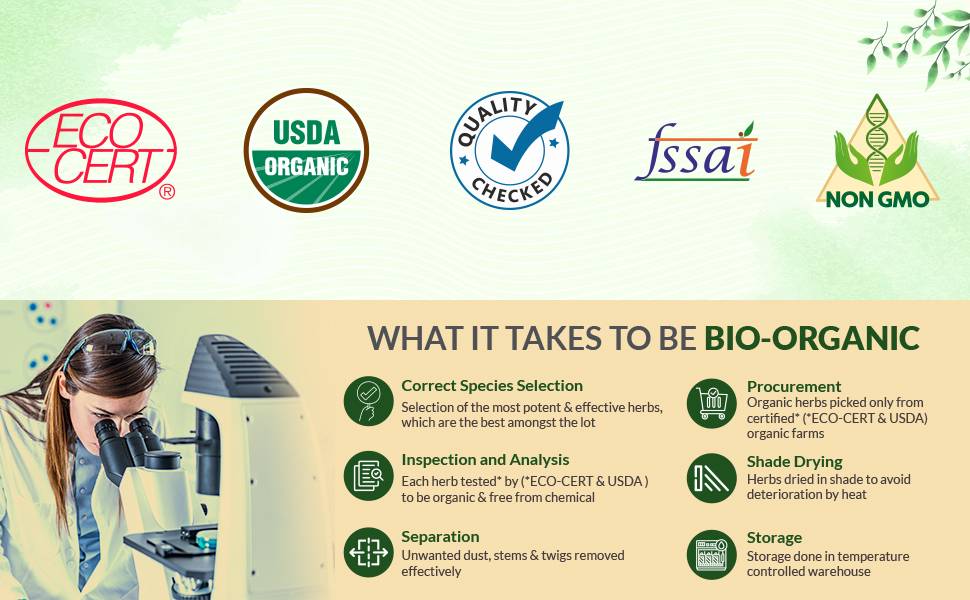 ECO CERT ®

USDA ORGANIC

QUALITY CHECKED

fssai

NON GMO

WHAT IT TAKES TO BE BIO-ORGANIC

Correct Species Selection
Selection of the most potent & effective herbs, which are the best amongst the lot

Inspection and Analysis
Each herb tested* by (*ECO-CERT & USDA ) to be organic & free from chemical

Separation
Unwanted dust, stems & twigs removed effectively

Procurement
Organic herbs picked only from certified* (*ECO-CERT & USDA) organic farms

Shade Drying
Herbs dried in shade to avoid deterioration by heat

Storage
Storage done in temperature controlled warehouse